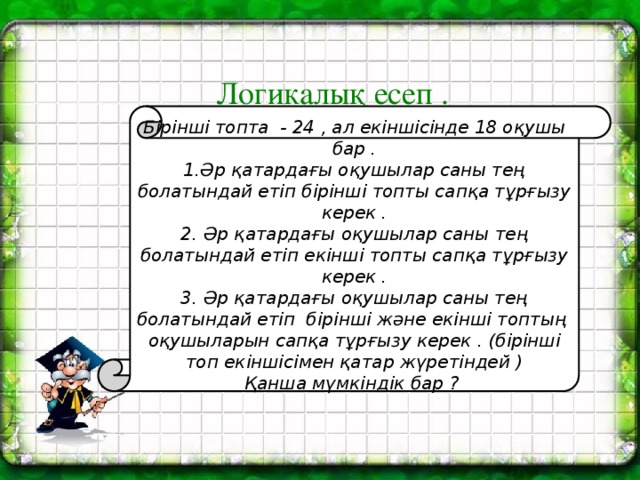 Логикалық есеп .

Бірінші топта - 24 , ал екіншісінде 18 оқушы бар .
1.Әр қатардағы оқушылар саны тең болатындай етіп бірінші топты сапқа тұрғызу керек .
2. Әр қатардағы оқушылар саны тең болатындай етіп екінші топты сапқа тұрғызу керек .
3. Әр қатардағы оқушылар саны тең болатындай етіп бірінші және екінші топтың оқушыларын сапқа тұрғызу керек . (бірінші топ екіншісімен қатар жүретіндей )
Қанша мүмкіндік бар ?